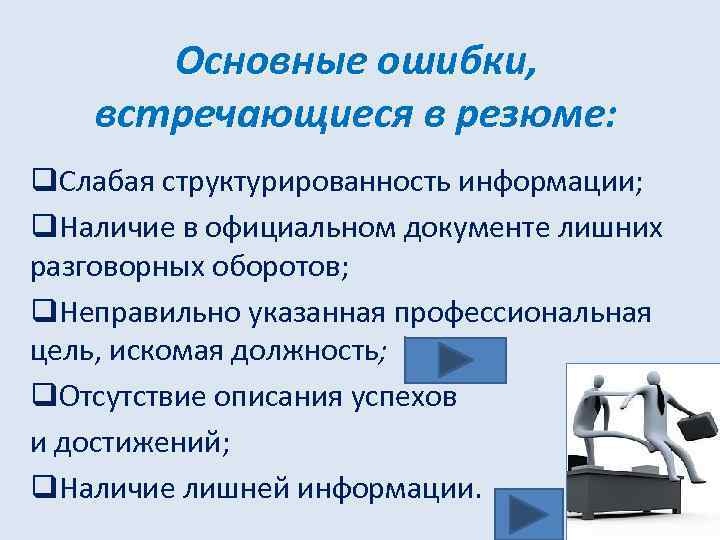 Основные ошибки, встречающиеся в резюме:

❑Слабая структурированность информации;

❑Наличие в официальном документе лишних разговорных оборотов;

❑Неправильно указанная профессиональная цель, искомая должность;

❑Отсутствие описания успехов

и достижений;

❑Наличие лишней информации.